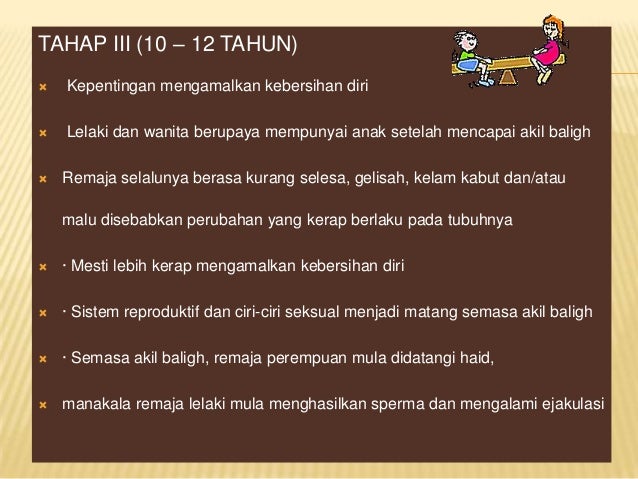 TAHAP III (10 – 12 TAHUN)

Kepentingan mengamalkan kebersihan diri

Lelaki dan wanita berupaya mempunyai anak setelah mencapai akil baligh

Remaja selalunya berasa kurang selesa, gelisah, kelam kabut dan/atau malu disebabkan perubahan yang kerap berlaku pada tubuhnya

· Mesti lebih kerap mengamalkan kebersihan diri

· Sistem reproduktif dan ciri-ciri seksual menjadi matang semasa akil baligh

· Semasa akil baligh, remaja perempuan mula didatangi haid,

manakala remaja lelaki mula menghasilkan sperma dan mengalami ejakulasi